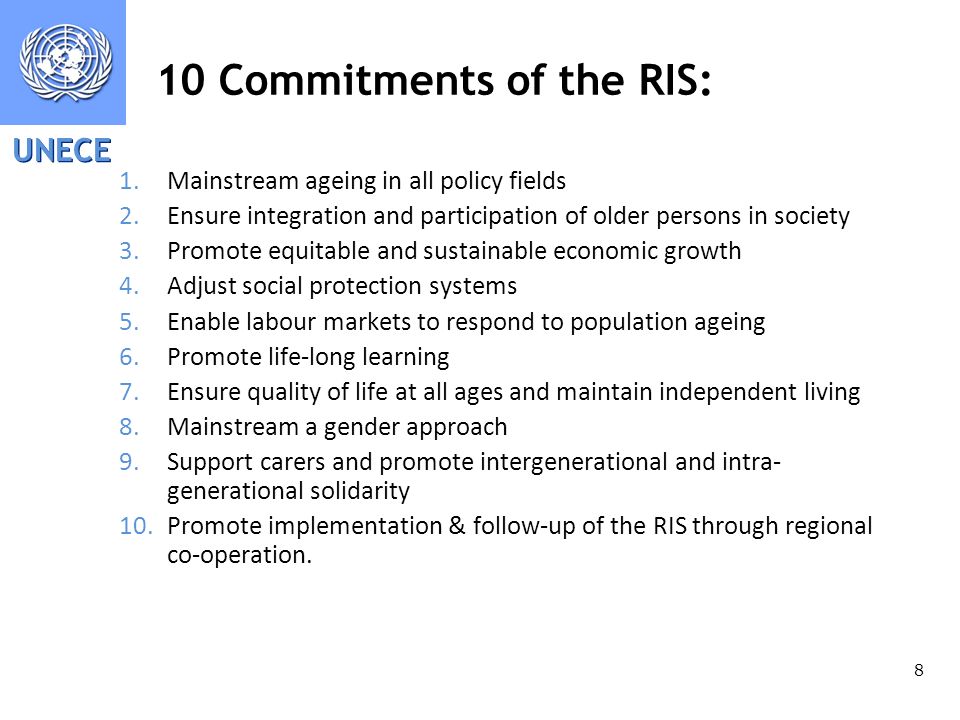 UNECE

10 Commitments of the RIS:

1. Mainstream ageing in all policy fields
2. Ensure integration and participation of older persons in society
3. Promote equitable and sustainable economic growth
4. Adjust social protection systems
5. Enable labour markets to respond to population ageing
6. Promote life-long learning
7. Ensure quality of life at all ages and maintain independent living
8. Mainstream a gender approach
9. Support carers and promote intergenerational and intra-generational solidarity
10. Promote implementation & follow-up of the RIS through regional co-operation.

8